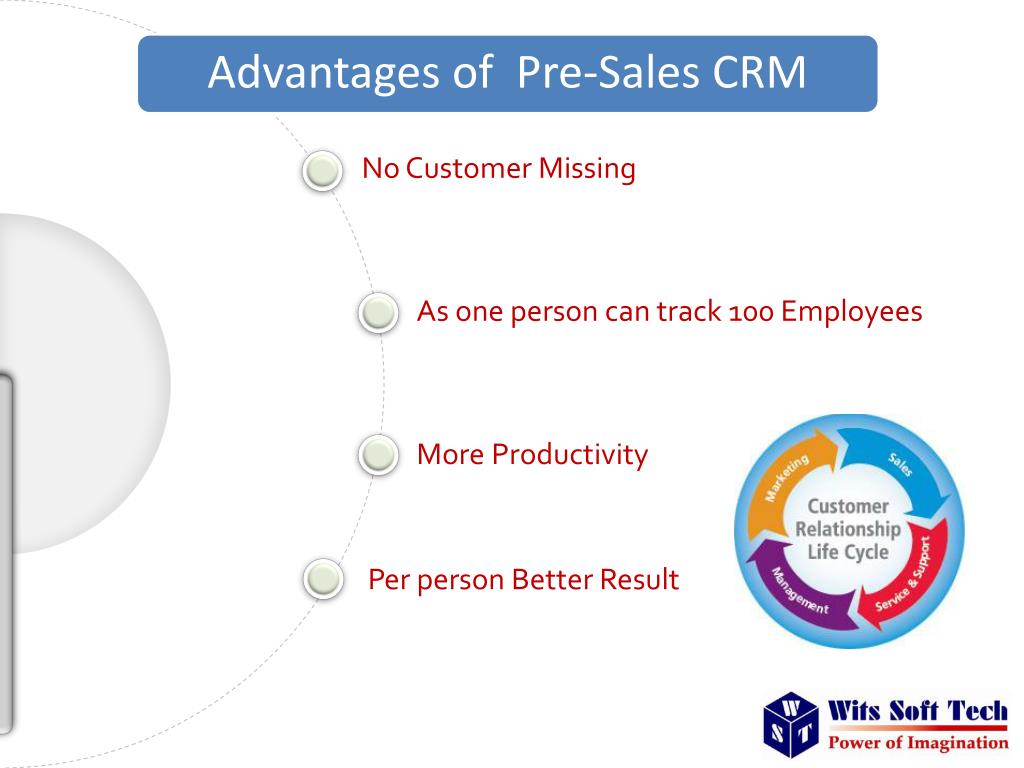 Advantages of Pre-Sales CRM

No Customer Missing

As one person can track 100 Employees

More Productivity

Per person Better Result

Marketing
Sales
Service & Support
Management
Customer Relationship Life Cycle

W S T
Wits Soft Tech
Power of Imagination